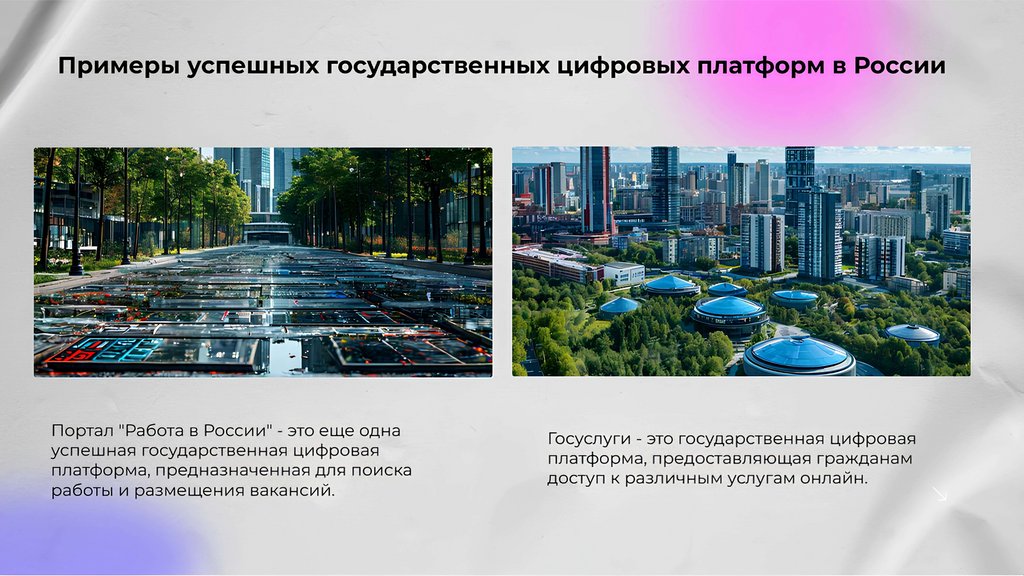 Примеры успешных государственных цифровых платформ в России

Портал "Работа в России" - это еще одна успешная государственная цифровая платформа, предназначенная для поиска работы и размещения вакансий.

Госуслуги - это государственная цифровая платформа, предоставляющая гражданам доступ к различным услугам онлайн.